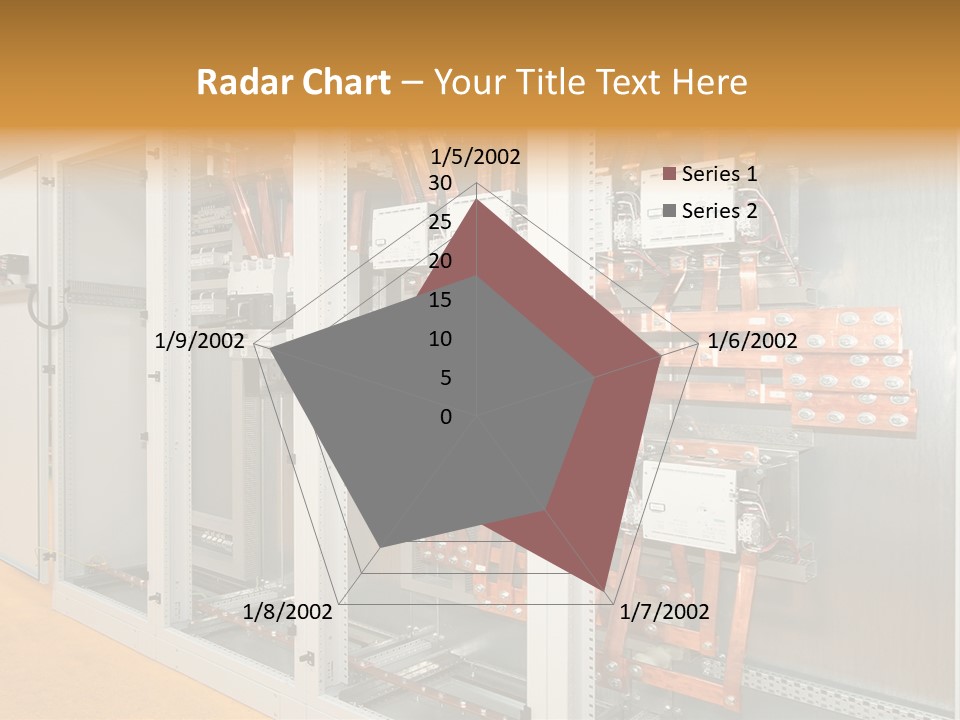 Radar Chart – Your Title Text Here

1/5/2002
1/6/2002
1/7/2002
1/8/2002
1/9/2002

30
25
20
15
10
5
0

Series 1
Series 2